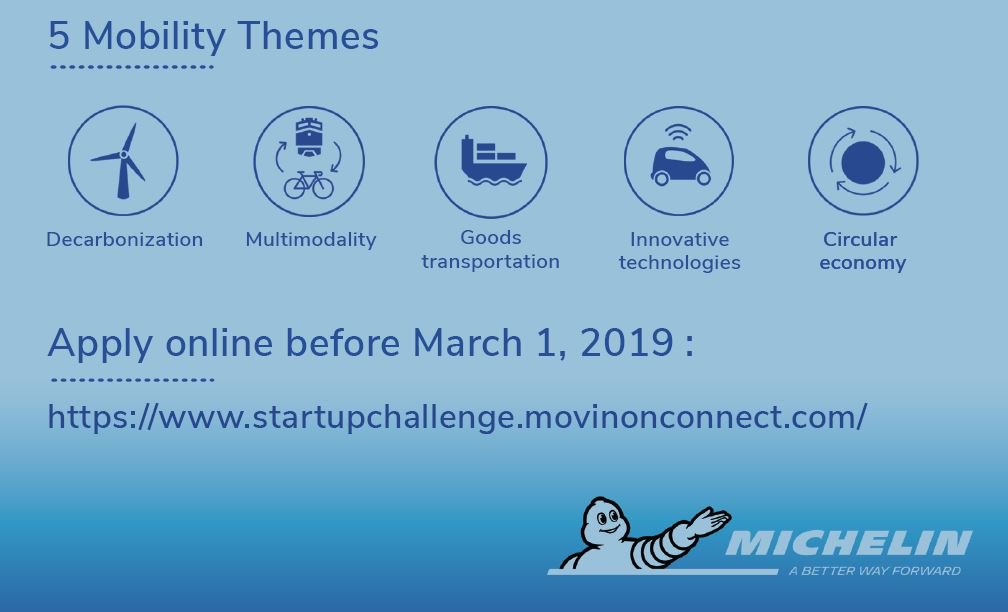 5 Mobility Themes

Decarbonization

Multimodality

Goods transportation

Innovative technologies

Circular economy

Apply online before March 1, 2019 :

https://www.startupchallenge.movinonconnect.com/

MICHELIN
A BETTER WAY FORWARD